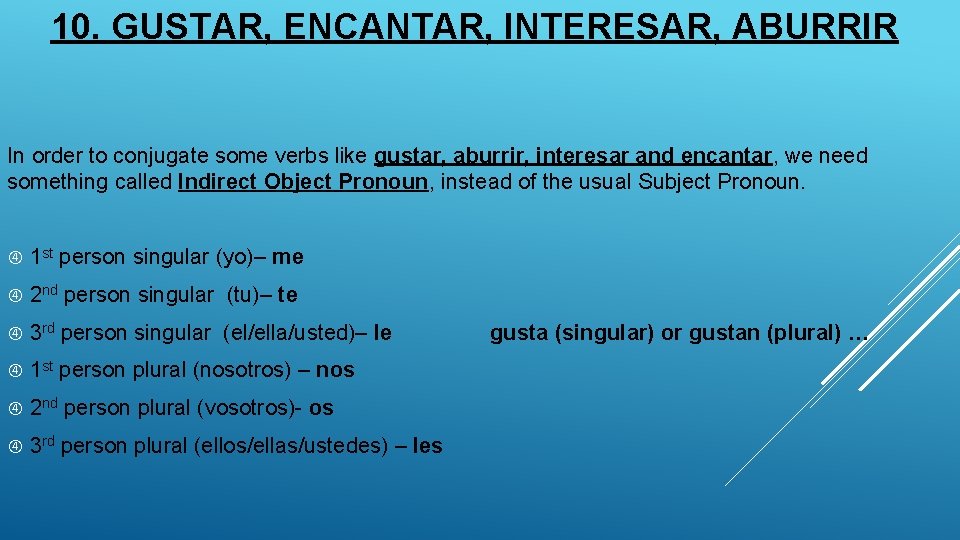 10. GUSTAR, ENCANTAR, INTERESAR, ABURRIR

In order to conjugate some verbs like gustar, aburrir, interesar and encantar, we need something called Indirect Object Pronoun, instead of the usual Subject Pronoun.

1st person singular (yo)– me

2nd person singular (tu)– te

3rd person singular (el/ella/usted)– le

gusta (singular) or gustan (plural) …

1st person plural (nosotros) – nos

2nd person plural (vosotros)- os

3rd person plural (ellos/ellas/ustedes) – les